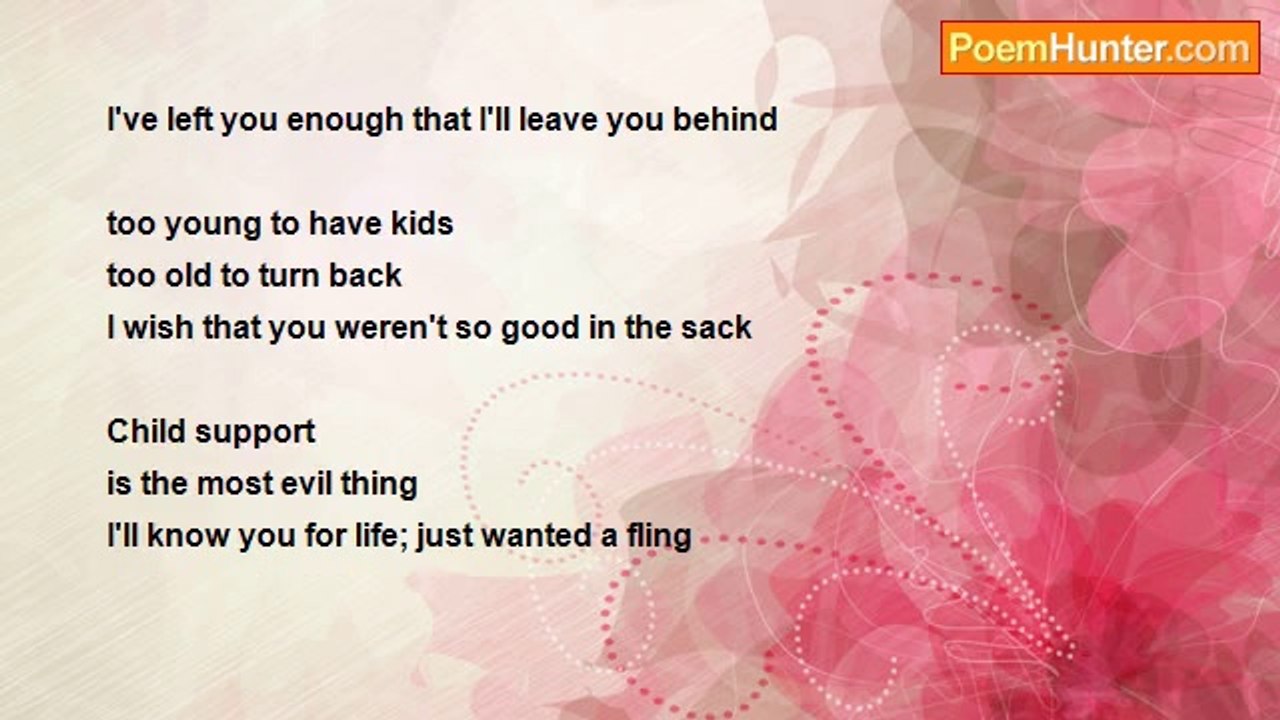 PoemHunter.com

I've left you enough that I'll leave you behind

too young to have kids
too old to turn back
I wish that you weren't so good in the sack

Child support
is the most evil thing
I'll know you for life; just wanted a fling